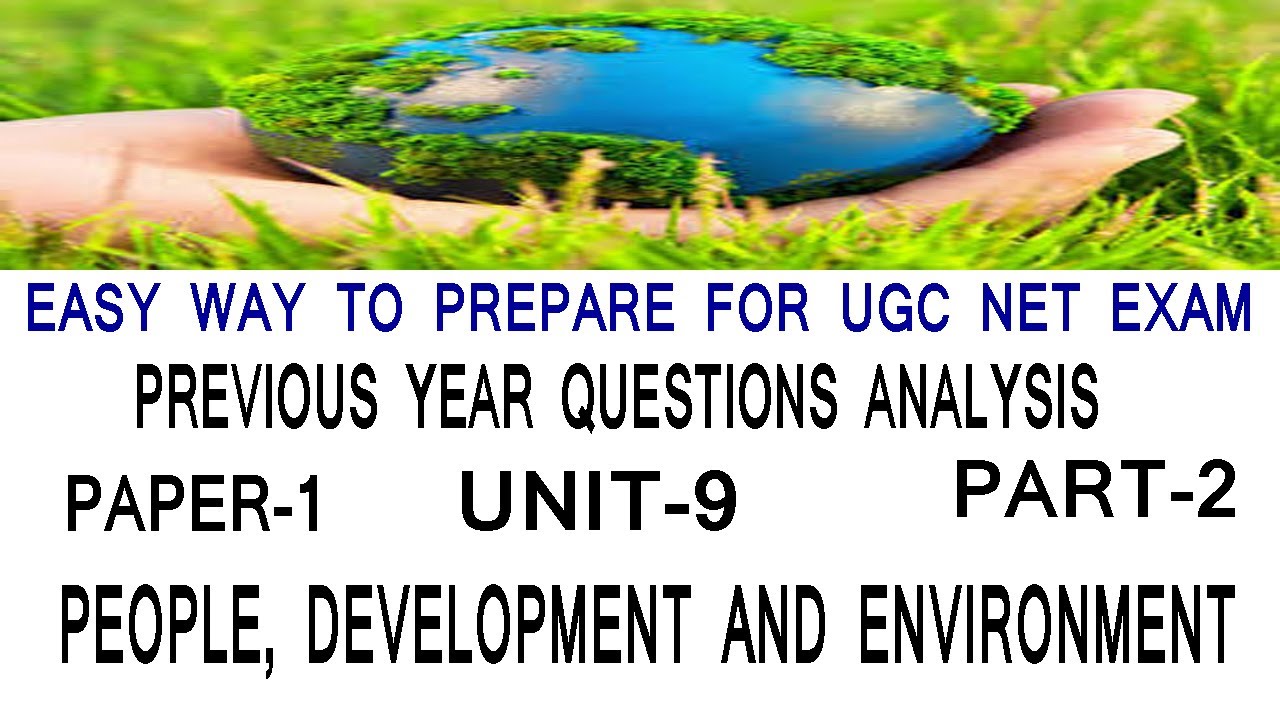 EASY WAY TO PREPARE FOR UGC NET EXAM
PREVIOUS YEAR QUESTIONS ANALYSIS
PAPER-1 UNIT-9 PART-2
PEOPLE, DEVELOPMENT AND ENVIRONMENT